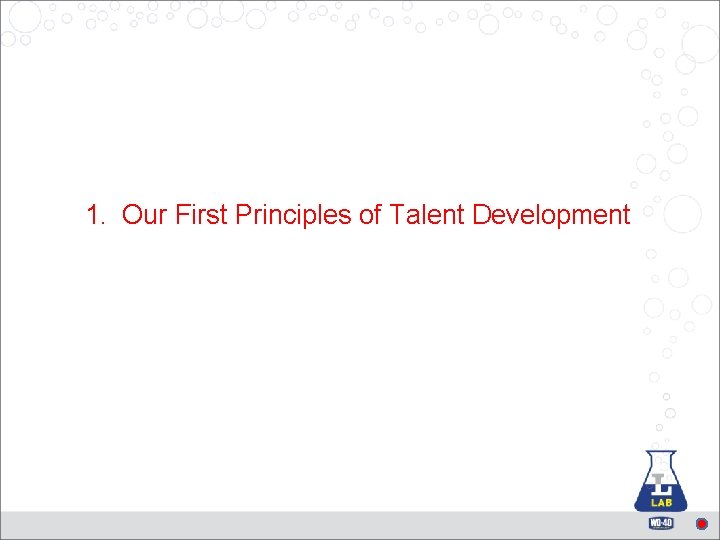 1. Our First Principles of Talent Development

L
LAB
WD-40